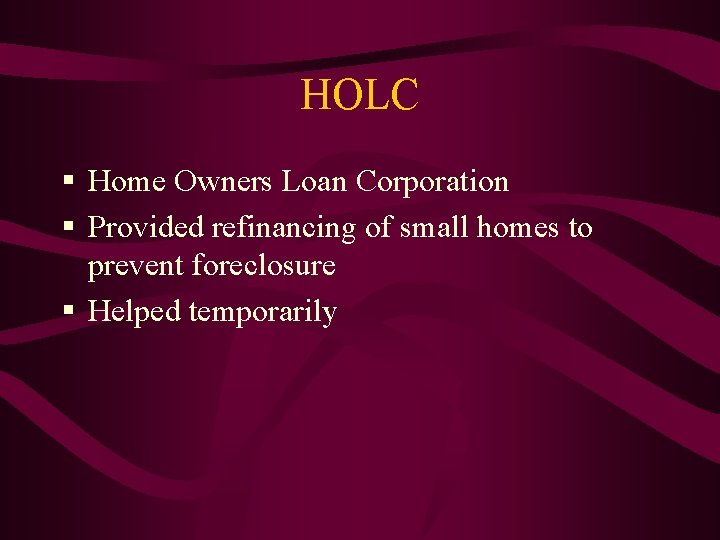 HOLC

▪ Home Owners Loan Corporation
▪ Provided refinancing of small homes to prevent foreclosure
▪ Helped temporarily